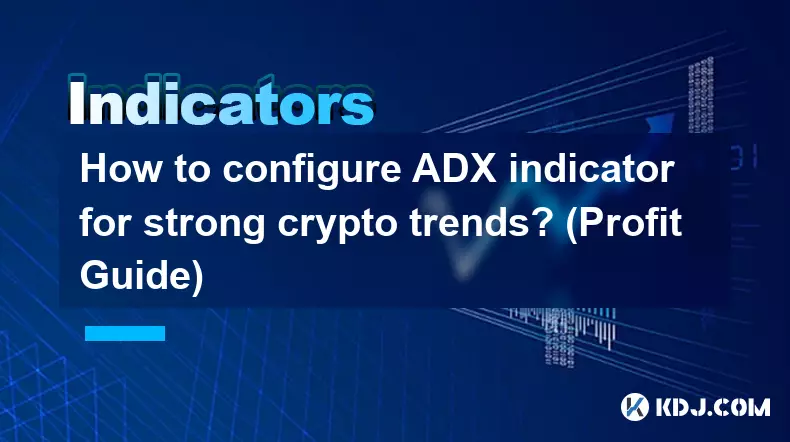 Indicators

How to configure ADX indicator for strong crypto trends? (Profit Guide)

KDJ.COM